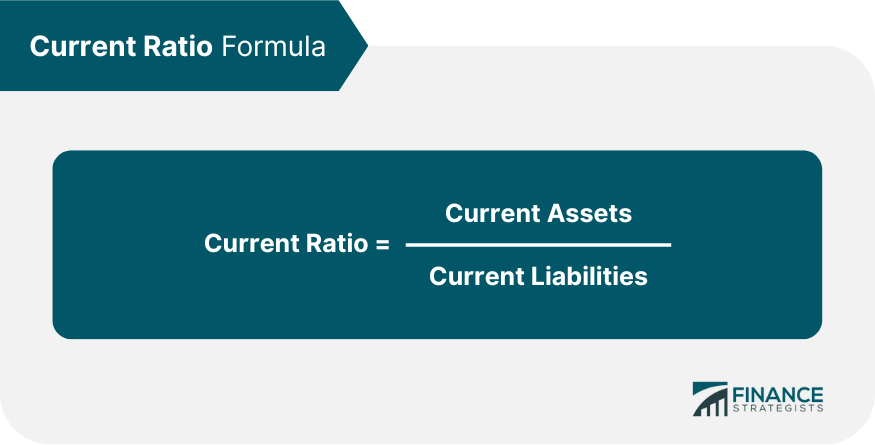 Current Ratio Formula

$\text{Current Ratio} = \frac{\text{Current Assets}}{\text{Current Liabilities}}$

FINANCE STRATEGISTS